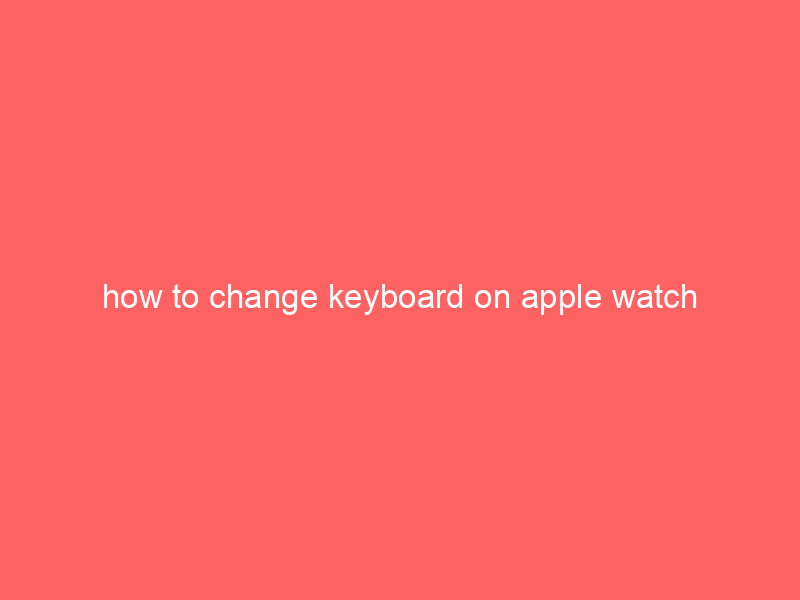 how to change keyboard on apple watch